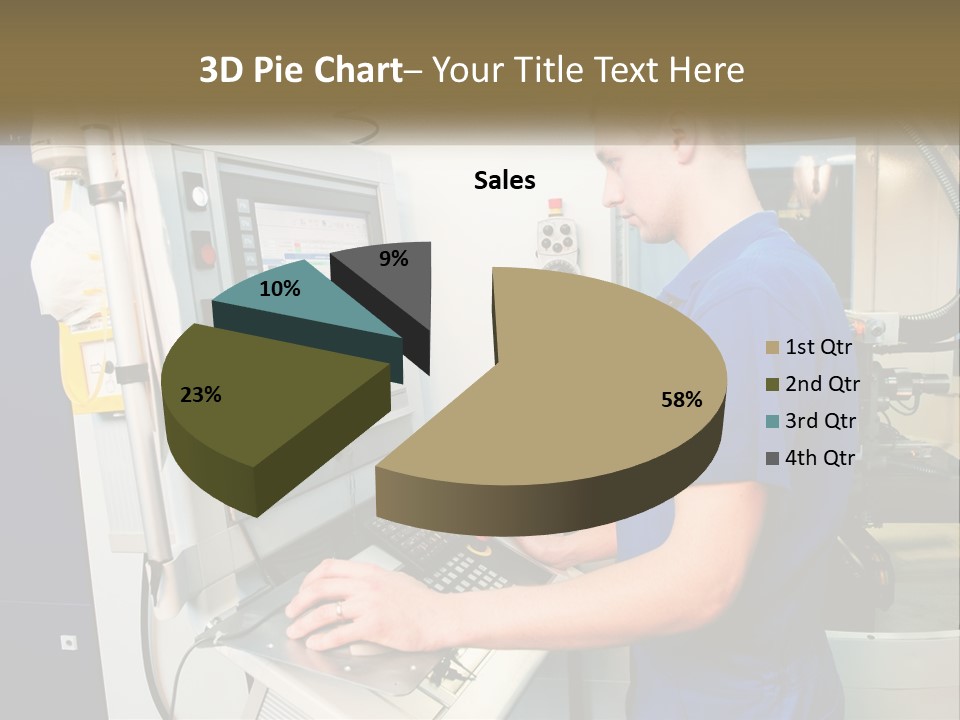 3D Pie Chart– Your Title Text Here

Sales

9%

10%

23%

58%

1st Qtr
2nd Qtr
3rd Qtr
4th Qtr